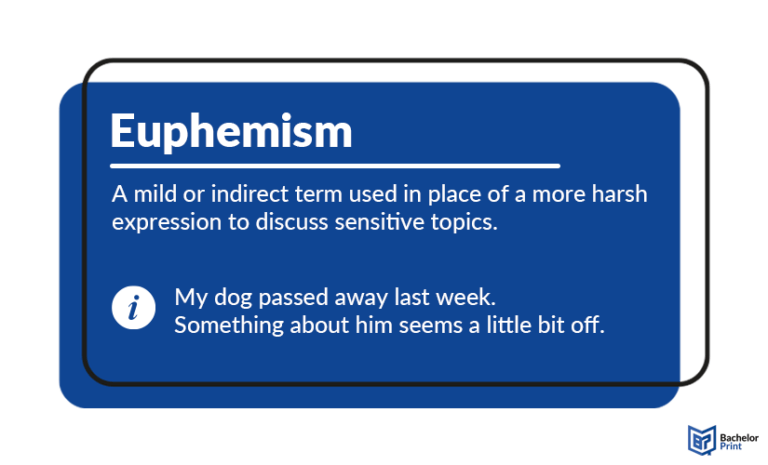 Euphemism

A mild or indirect term used in place of a more harsh expression to discuss sensitive topics.

i

My dog passed away last week.
Something about him seems a little bit off.

Bachelor Print